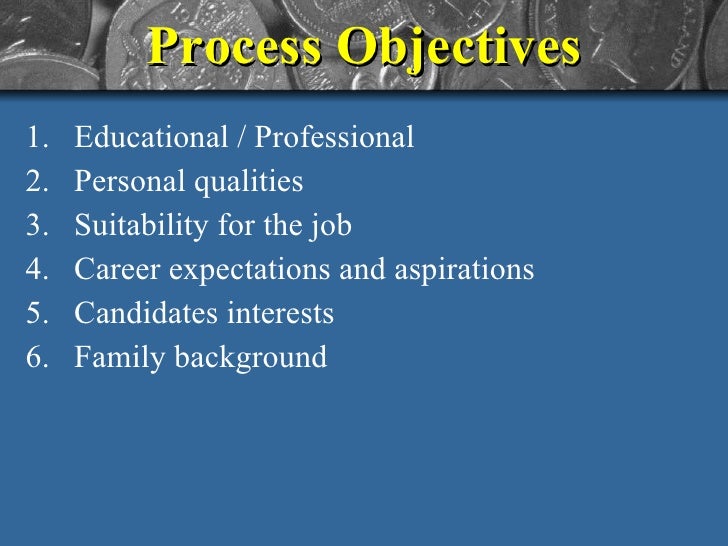 Process Objectives

1. Educational / Professional
2. Personal qualities
3. Suitability for the job
4. Career expectations and aspirations
5. Candidates interests
6. Family background